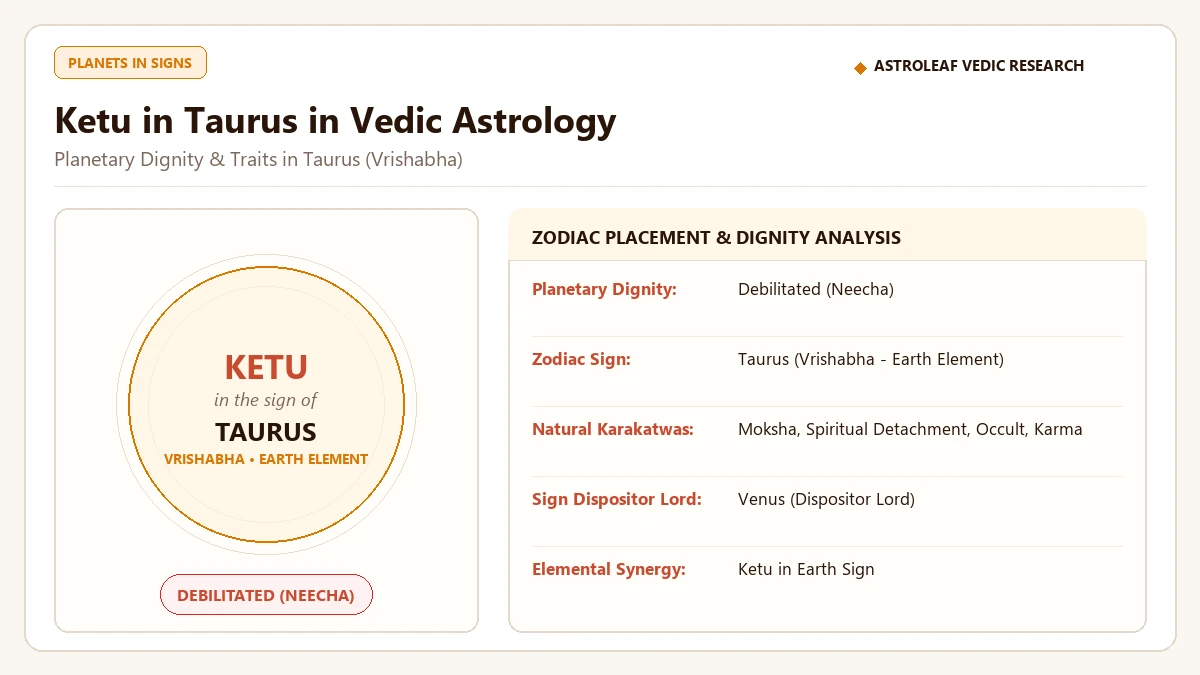 PLANETS IN SIGNS

◆ ASTROLEAF VEDIC RESEARCH

Ketu in Taurus in Vedic Astrology

Planetary Dignity & Traits in Taurus (Vrishabha)

KETU
in the sign of
TAURUS
VRISHABHA • EARTH ELEMENT

DEBILITATED (NEECHA)

ZODIAC PLACEMENT & DIGNITY ANALYSIS

| | |
|---|---|
| Planetary Dignity: | Debilitated (Neecha) |
| Zodiac Sign: | Taurus (Vrishabha - Earth Element) |
| Natural Karakatwas: | Moksha, Spiritual Detachment, Occult, Karma |
| Sign Dispositor Lord: | Venus (Dispositor Lord) |
| Elemental Synergy: | Ketu in Earth Sign |